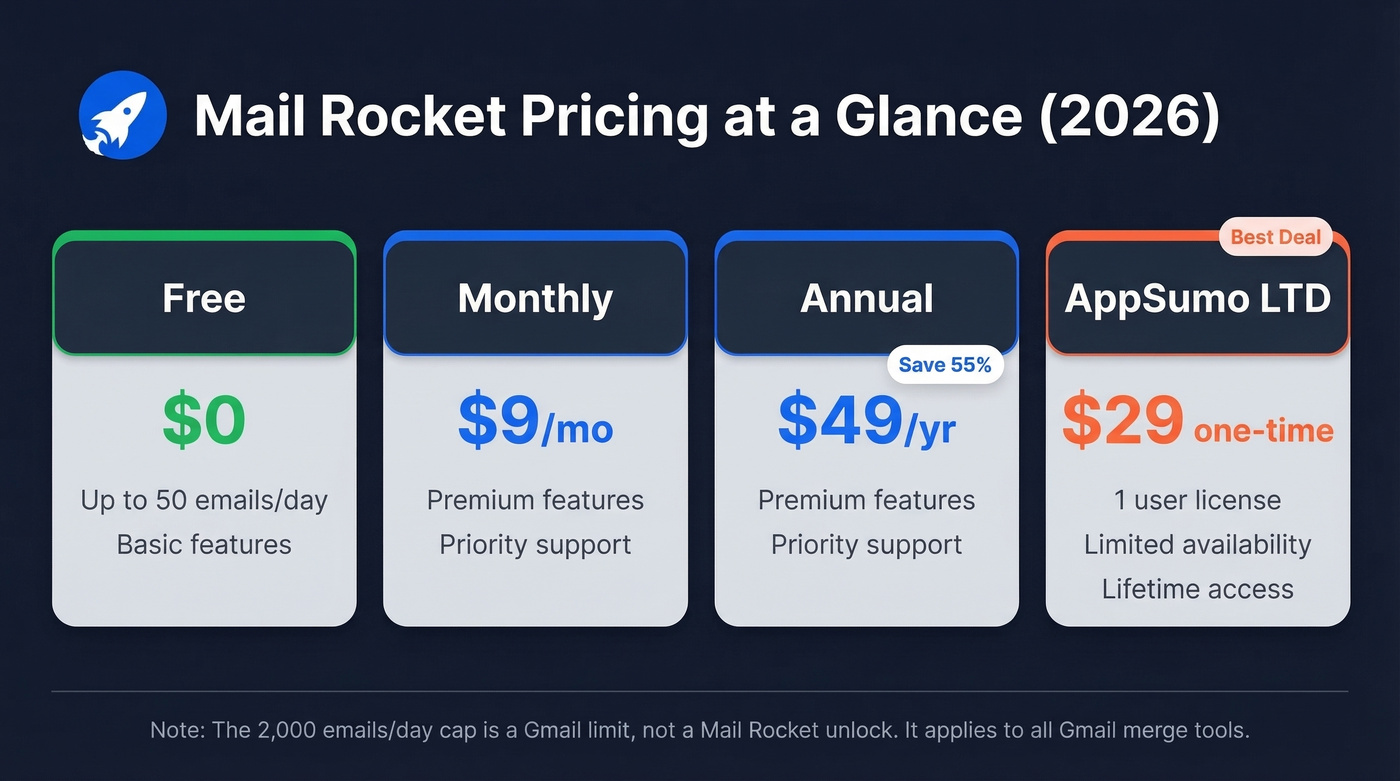 Mail Rocket Pricing at a Glance (2026)

Free

$0

Up to 50 emails/day
Basic features

Monthly

$9/mo

Premium features
Priority support

Annual

Save 55%

$49/yr

Premium features
Priority support

Best Deal

AppSumo LTD

$29 one-time

1 user license
Limited availability
Lifetime access

Note: The 2,000 emails/day cap is a Gmail limit, not a Mail Rocket unlock. It applies to all Gmail merge tools.